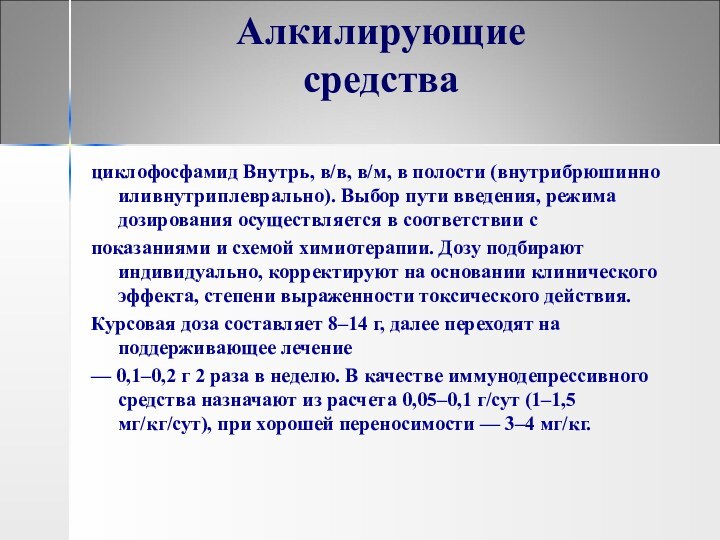 Алкилирующие средства

циклофосфамид Внутрь, в/в, в/м, в полости (внутрибрюшинно иливнутриплеврально). Выбор пути введения, режима дозирования осуществляется в соответствии с

показаниями и схемой химиотерапии. Дозу подбирают индивидуально, корректируют на основании клинического эффекта, степени выраженности токсического действия.

Курсовая доза составляет 8–14 г, далее переходят на поддерживающее лечение

— 0,1–0,2 г 2 раза в неделю. В качестве иммунодепрессивного средства назначают из расчета 0,05–0,1 г/сут (1–1,5 мг/кг/сут), при хорошей переносимости — 3–4 мг/кг.